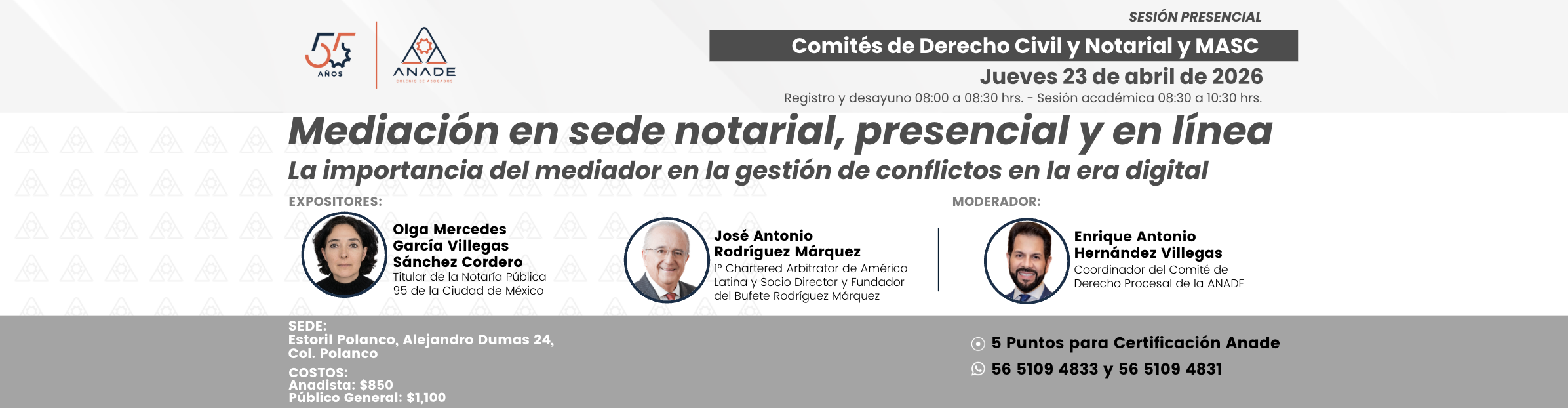 55 AÑOS

ANADE
COLEGIO DE ABOGADOS

SESIÓN PRESENCIAL

Comités de Derecho Civil y Notarial y MASC

Jueves 23 de abril de 2026

Registro y desayuno 08:00 a 08:30 hrs. - Sesión académica 08:30 a 10:30 hrs.

Mediación en sede notarial, presencial y en línea

La importancia del mediador en la gestión de conflictos en la era digital

EXPOSITORES:

Olga Mercedes García Villegas Sánchez Cordero
Titular de la Notaría Pública 95 de la Ciudad de México

José Antonio Rodríguez Márquez
1° Chartered Arbitrator de América Latina y Socio Director y Fundador del Bufete Rodríguez Márquez

MODERADOR:

Enrique Antonio Hernández Villegas
Coordinador del Comité de Derecho Procesal de la ANADE

SEDE:
Estoril Polanco, Alejandro Dumas 24, Col. Polanco

COSTOS:
Anadista: $850
Público General: $1,100

5 Puntos para Certificación Anade

56 5109 4833 y 56 5109 4831